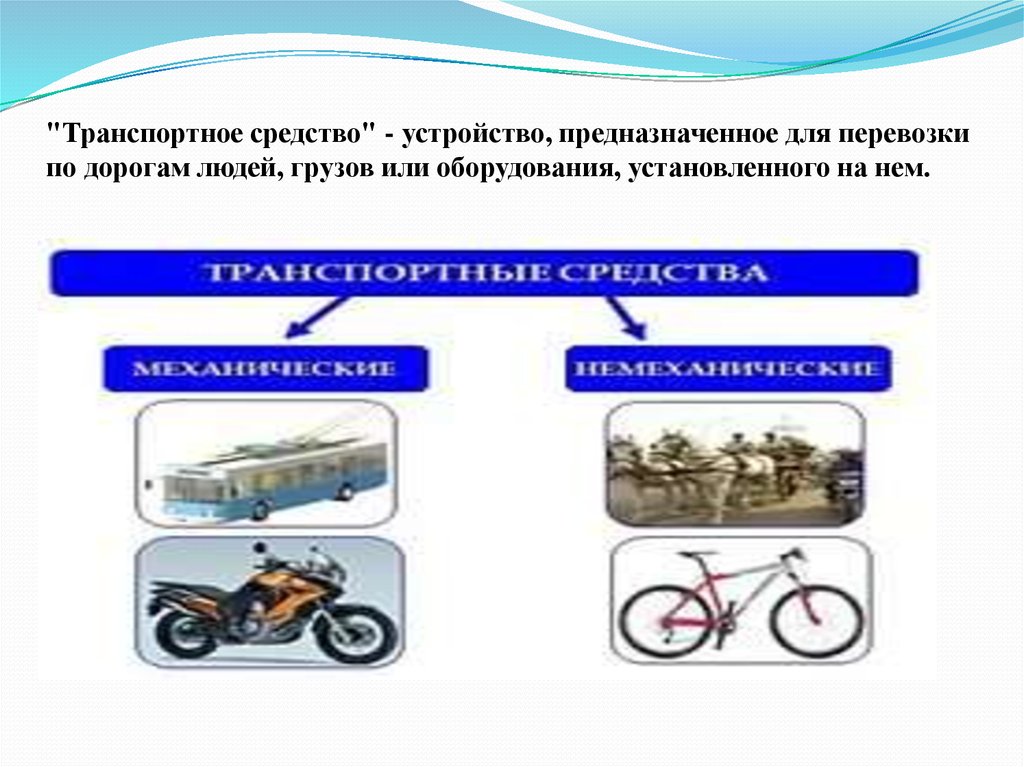 "Транспортное средство" - устройство, предназначенное для перевозки по дорогам людей, грузов или оборудования, установленного на нем.

ТРАНСПОРТНЫЕ СРЕДСТВА

МЕХАНИЧЕСКИЕ

НЕМЕХАНИЧЕСКИЕ